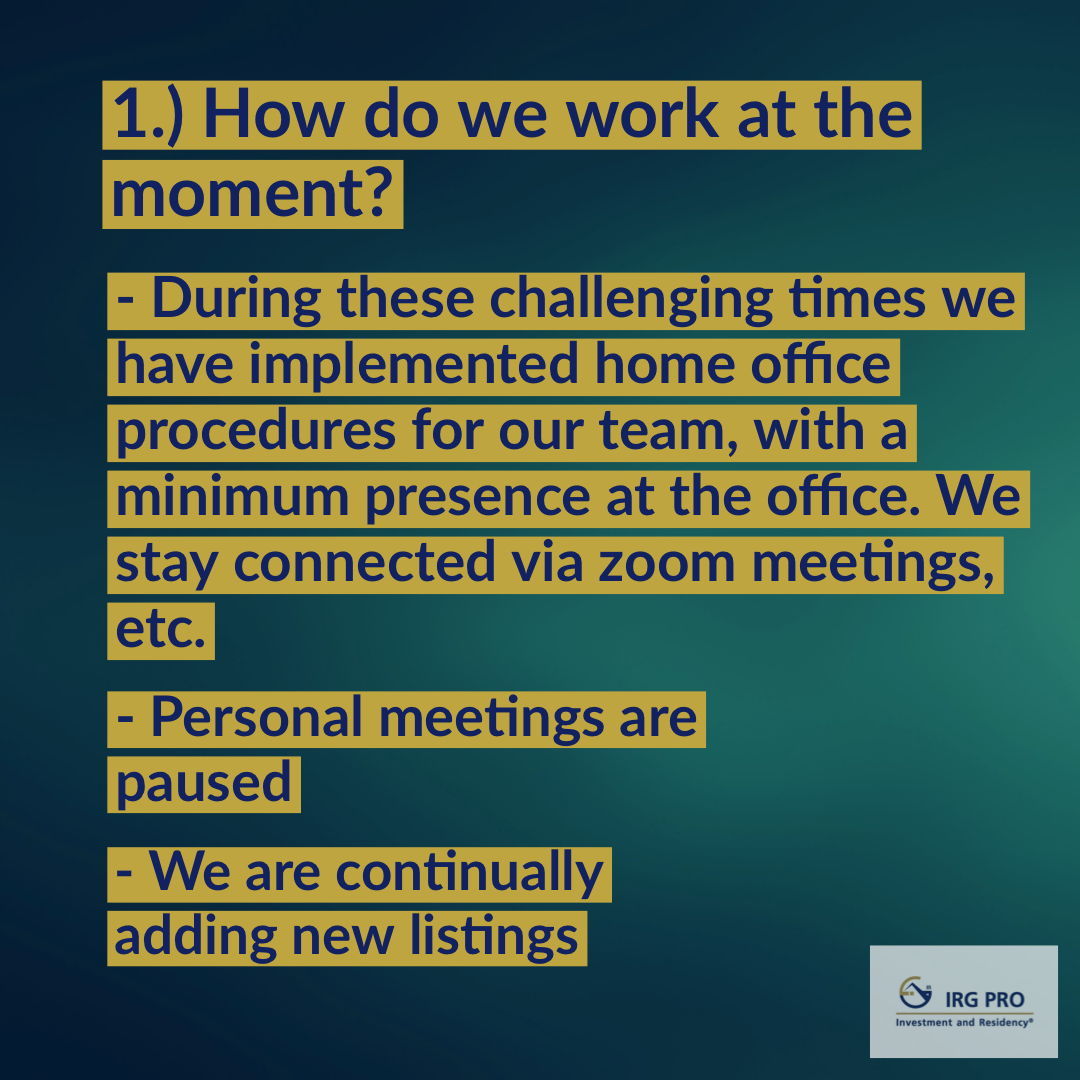 1.) How do we work at the moment?

- During these challenging times we have implemented home office procedures for our team, with a minimum presence at the office. We stay connected via zoom meetings, etc.

- Personal meetings are paused

- We are continually adding new listings

IRG PRO
Investment and Residency®